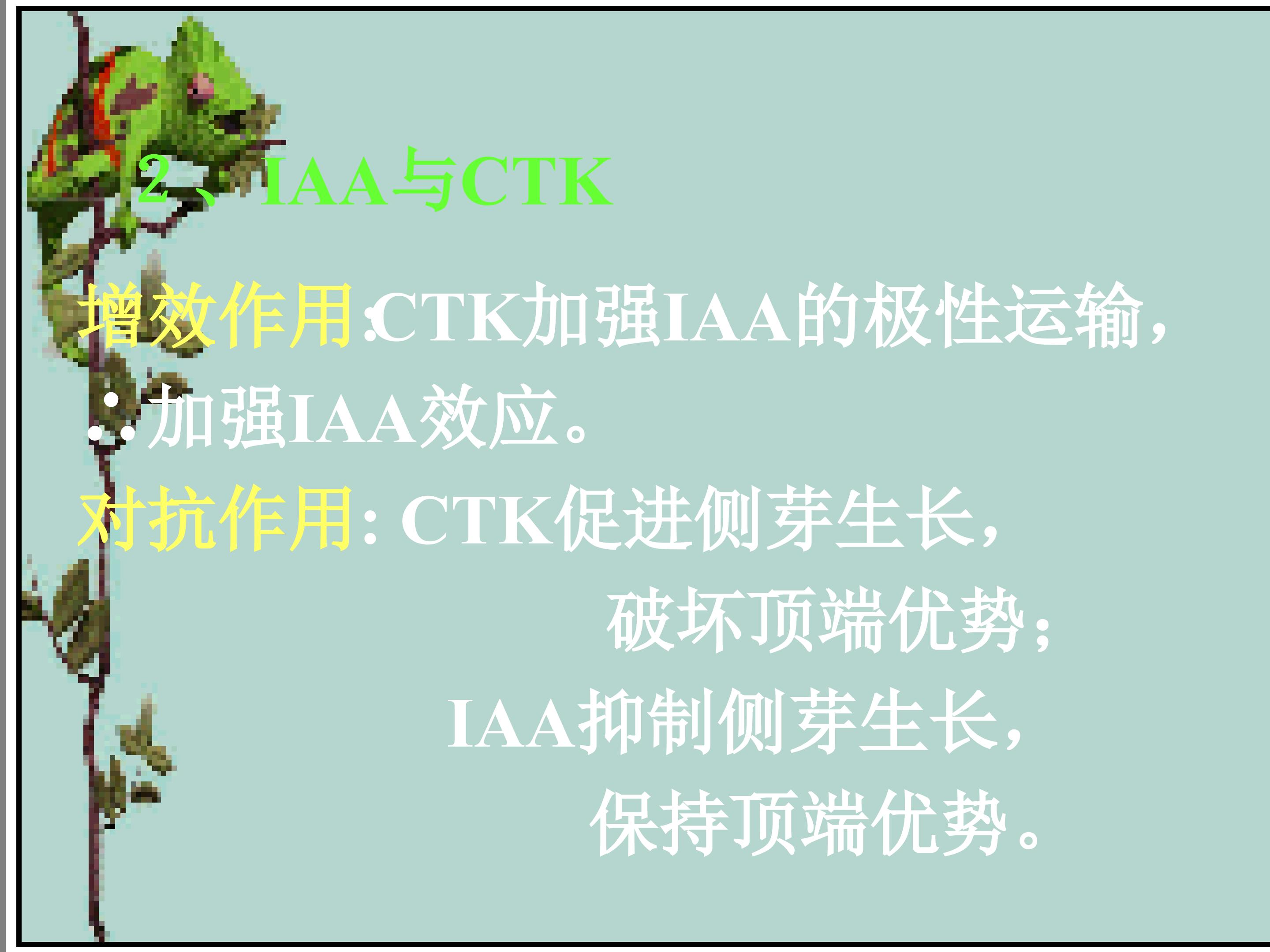 2、IAA与CTK

增效作用:CTK加强IAA的极性运输,

∴加强IAA效应。

对抗作用: CTK促进侧芽生长,

破坏顶端优势;

IAA抑制侧芽生长,

保持顶端优势。